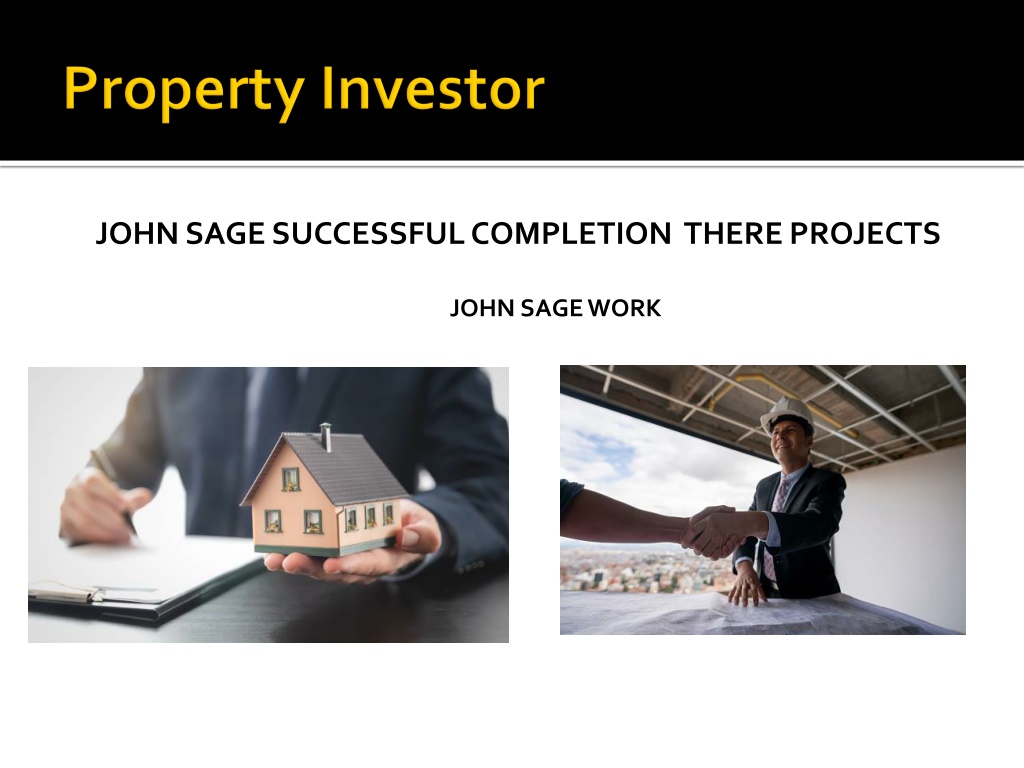 Property Investor

JOHN SAGE SUCCESSFUL COMPLETION THERE PROJECTS

JOHN SAGE WORK